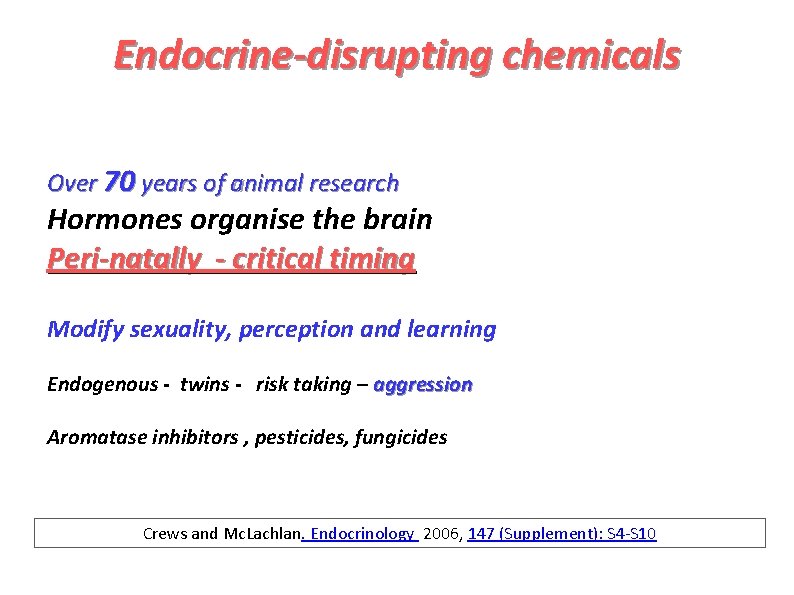 Endocrine-disrupting chemicals

Over 70 years of animal research

Hormones organise the brain

Peri-natally - critical timing

Modify sexuality, perception and learning

Endogenous - twins - risk taking – aggression

Aromatase inhibitors , pesticides, fungicides

Crews and McLachlan. Endocrinology 2006, 147 (Supplement): S4-S10